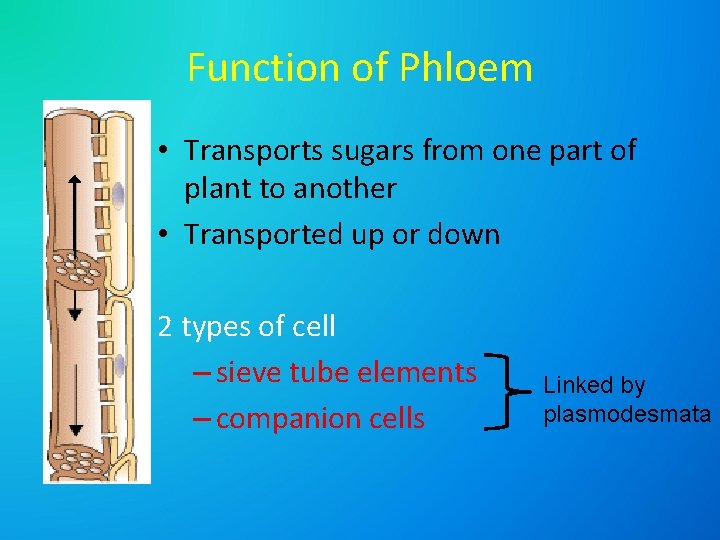 Function of Phloem

• Transports sugars from one part of plant to another
• Transported up or down

2 types of cell
– sieve tube elements
– companion cells

Linked by plasmodesmata